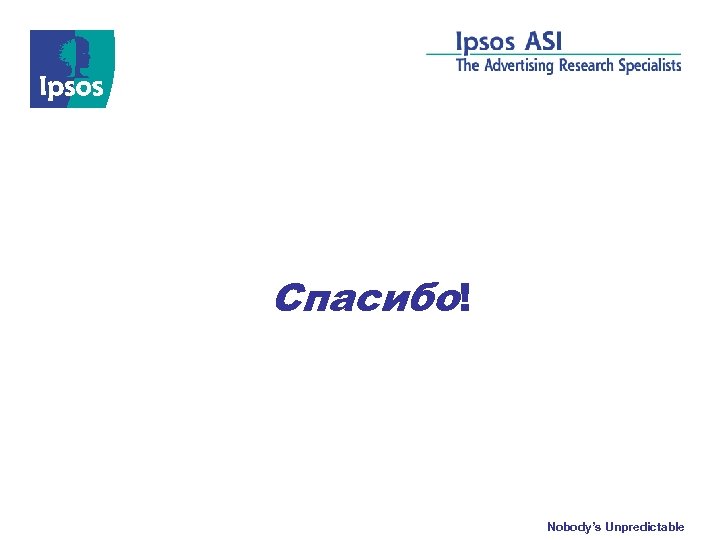 Ipsos

Ipsos ASI
The Advertising Research Specialists

Спасибо!

Nobody's Unpredictable